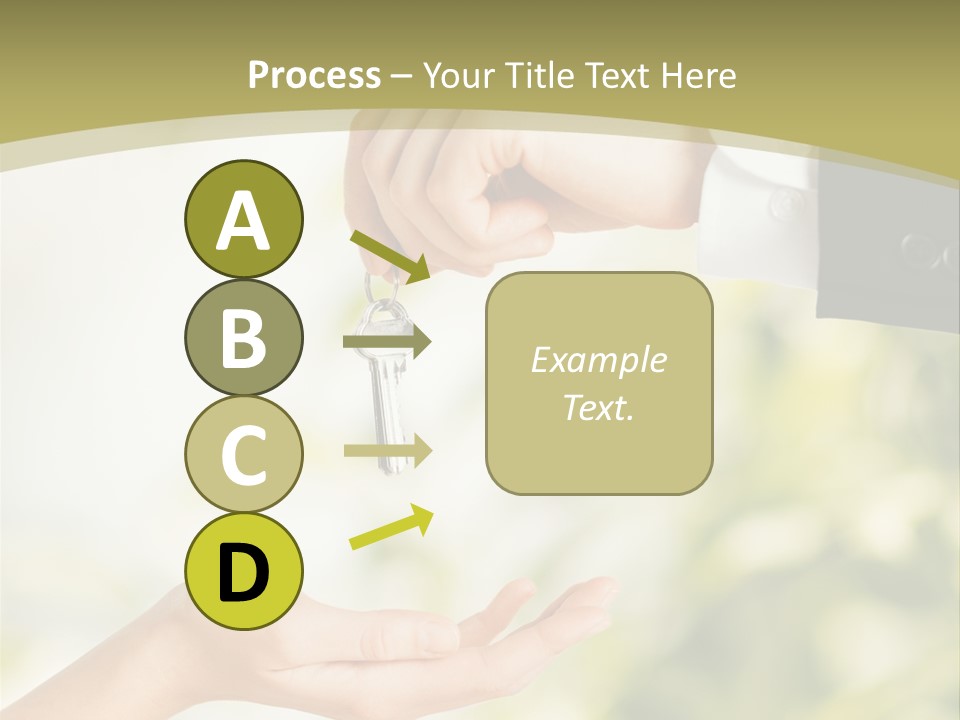 Process – Your Title Text Here

A

B

C

D

Example Text.